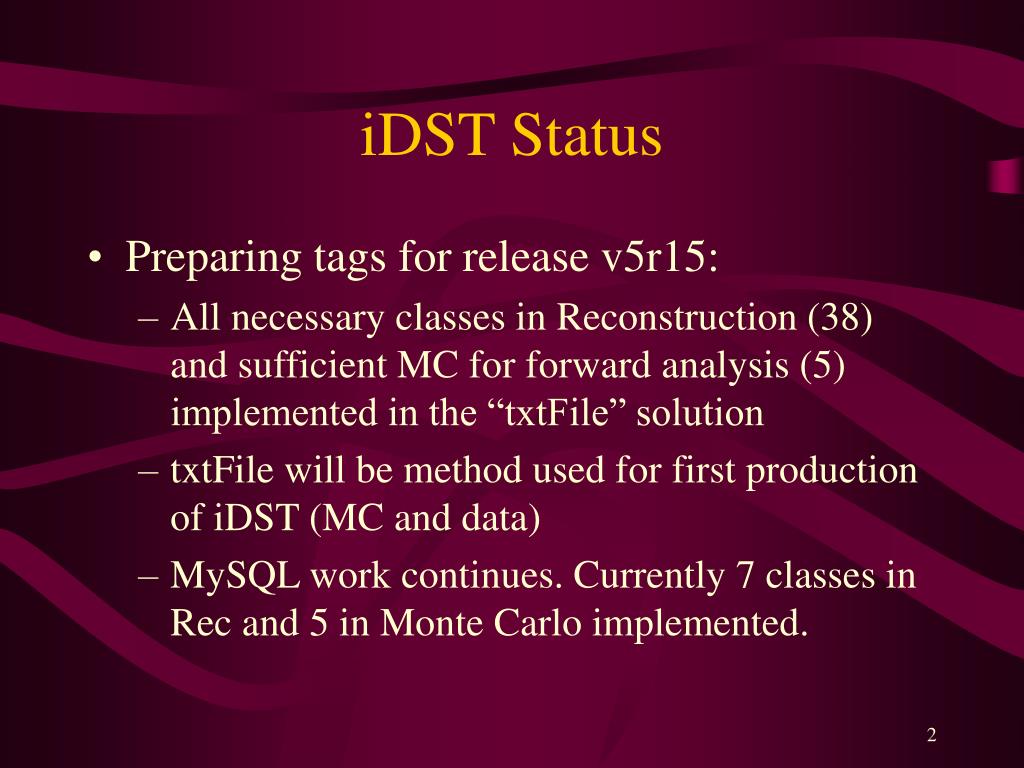 iDST Status

• Preparing tags for release v5r15:

– All necessary classes in Reconstruction (38) and sufficient MC for forward analysis (5) implemented in the “txtFile” solution

– txtFile will be method used for first production of iDST (MC and data)

– MySQL work continues. Currently 7 classes in Rec and 5 in Monte Carlo implemented.

2